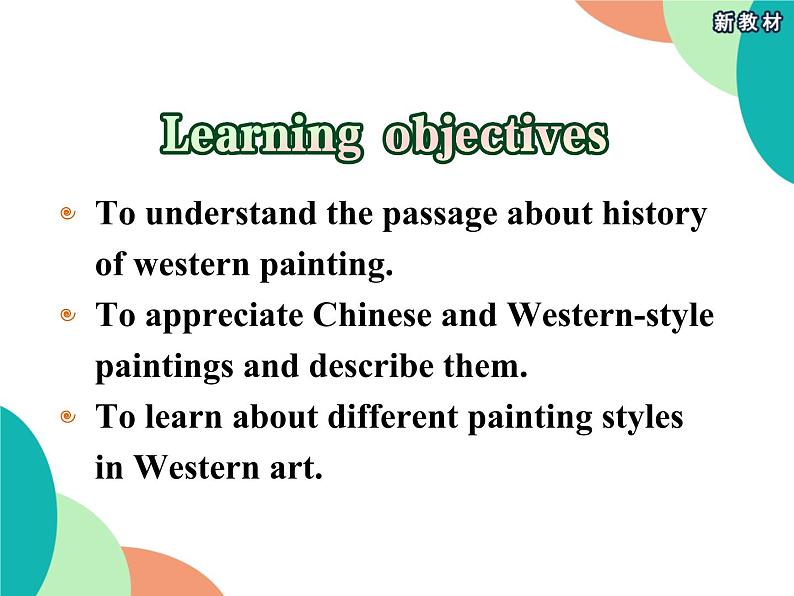 新教材

Learning objectives

To understand the passage about history of western painting.

To appreciate Chinese and Western-style paintings and describe them.

To learn about different painting styles in Western art.